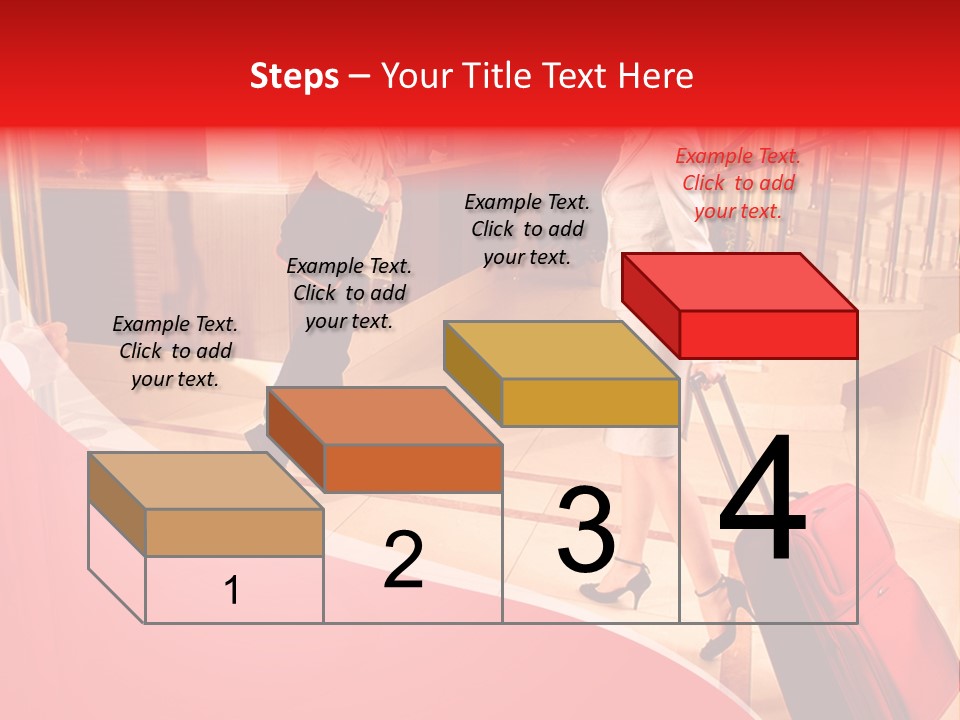 Steps – Your Title Text Here

Example Text. Click to add your text.

Example Text. Click to add your text.

Example Text. Click to add your text.

Example Text. Click to add your text.

1

2

3

4